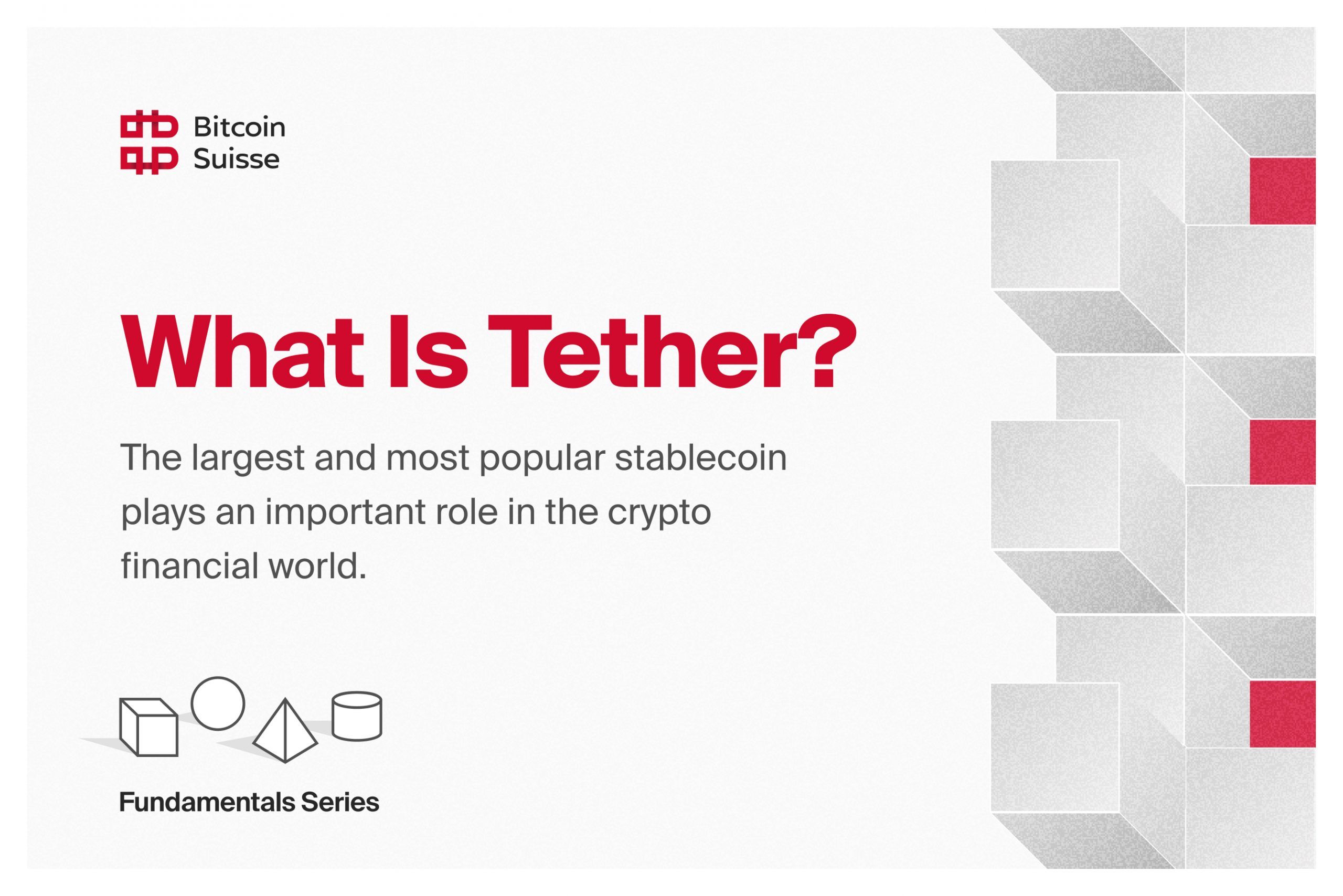 Bitcoin
Suisse

What Is Tether?

The largest and most popular stablecoin plays an important role in the crypto financial world.

Fundamentals Series